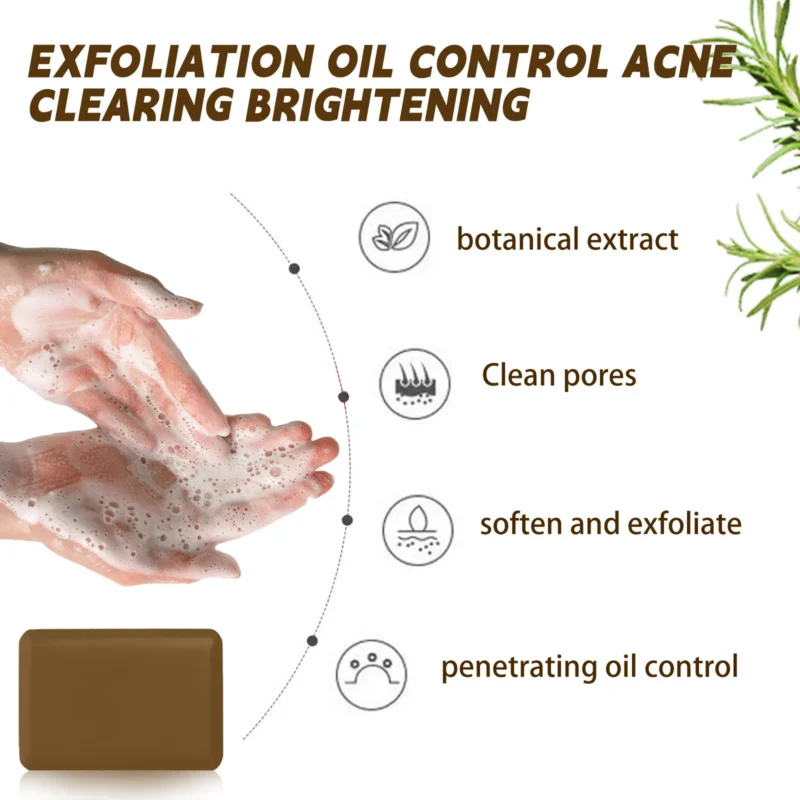 EXFOLIATION OIL CONTROL ACNE CLEARING BRIGHTENING

botanical extract

Clean pores

soften and exfoliate

penetrating oil control